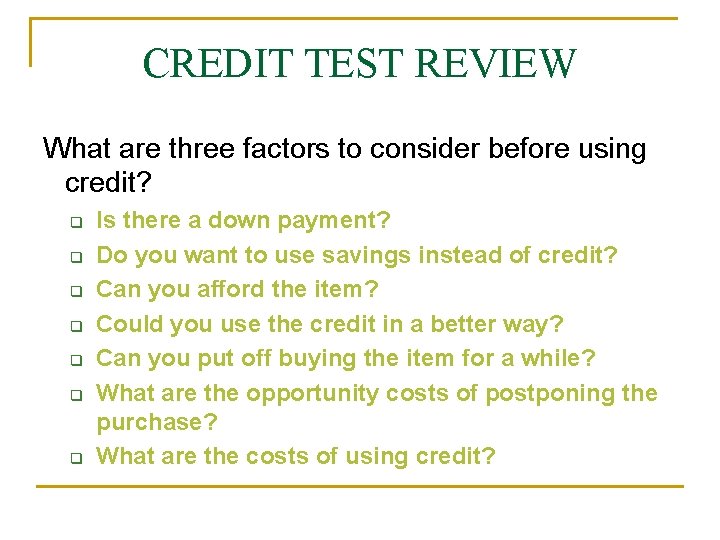 CREDIT TEST REVIEW

What are three factors to consider before using credit?

- Is there a down payment?
- Do you want to use savings instead of credit?
- Can you afford the item?
- Could you use the credit in a better way?
- Can you put off buying the item for a while?
- What are the opportunity costs of postponing the purchase?
- What are the costs of using credit?